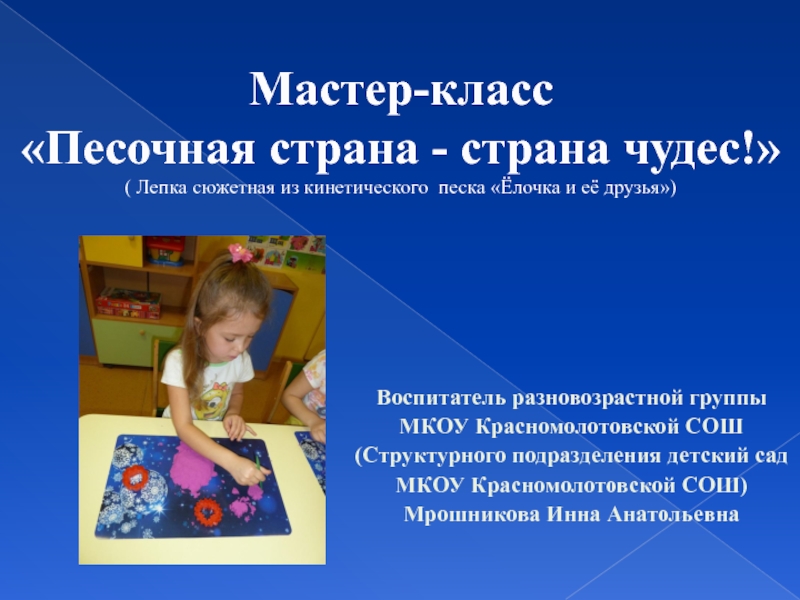 Мастер-класс
«Песочная страна - страна чудес!»
( Лепка сюжетная из кинетического песка «Ёлочка и её друзья»)

Воспитатель разновозрастной группы
МКОУ Красномолотовской СОШ
(Структурного подразделения детский сад
МКОУ Красномолотовской СОШ)
Мрошникова Инна Анатольевна